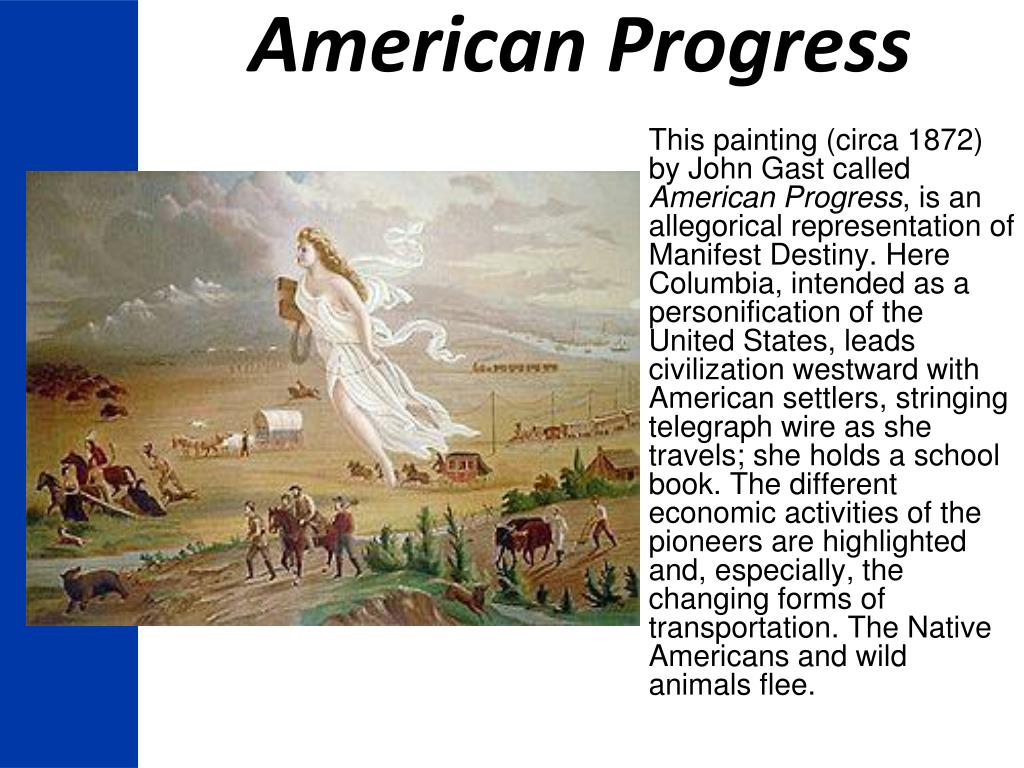 American Progress

This painting (circa 1872) by John Gast called American Progress, is an allegorical representation of Manifest Destiny. Here Columbia, intended as a personification of the United States, leads civilization westward with American settlers, stringing telegraph wire as she travels; she holds a school book. The different economic activities of the pioneers are highlighted and, especially, the changing forms of transportation. The Native Americans and wild animals flee.